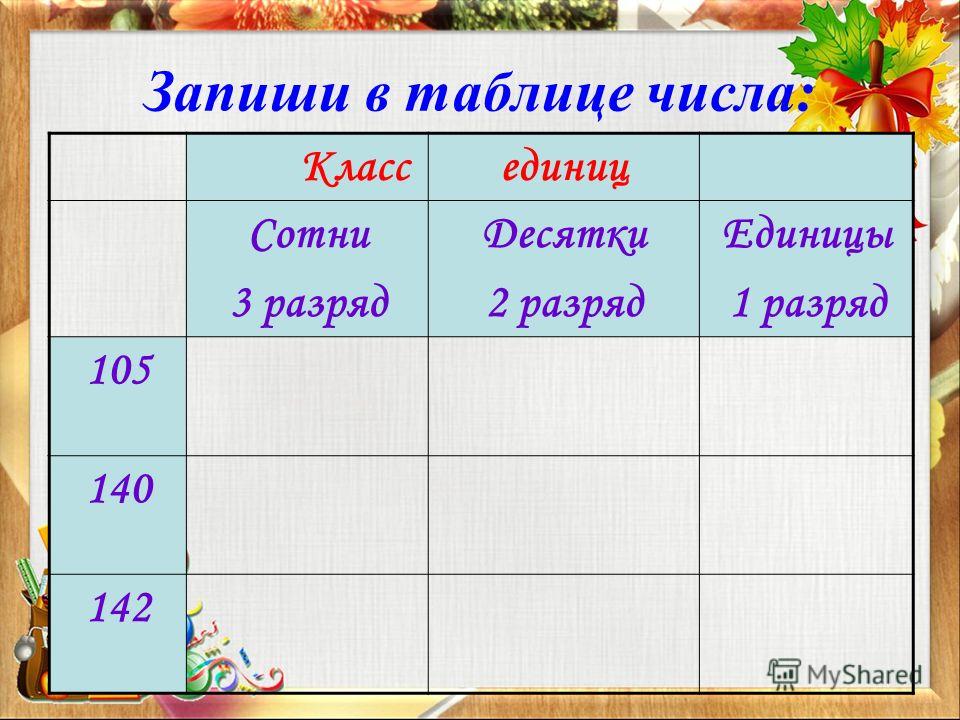 Запиши в таблице числа:

|  | Класс | единиц |  |
|---|---|---|---|
|  | Сотни 3 разряд | Десятки 2 разряд | Единицы 1 разряд |
| 105 |  |  |  |
| 140 |  |  |  |
| 142 |  |  |  |

MyShared